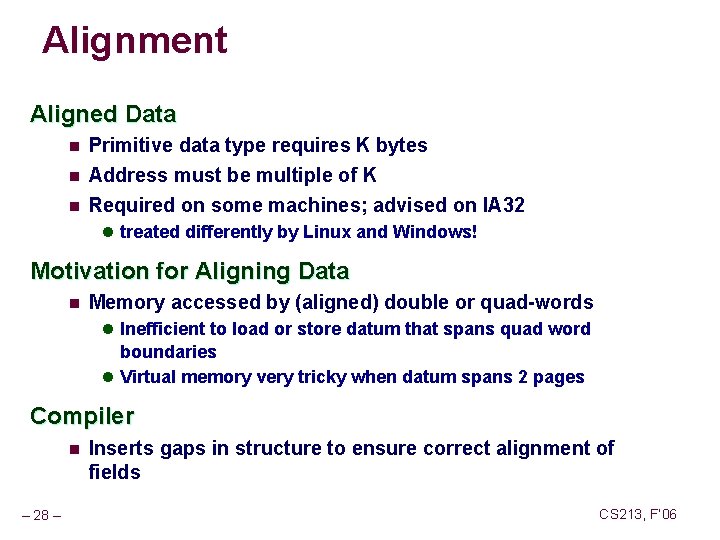 Alignment

Aligned Data

- Primitive data type requires K bytes
- Address must be multiple of K
- Required on some machines; advised on IA32
  - treated differently by Linux and Windows!

Motivation for Aligning Data

- Memory accessed by (aligned) double or quad-words
  - Inefficient to load or store datum that spans quad word boundaries
  - Virtual memory very tricky when datum spans 2 pages

Compiler

- Inserts gaps in structure to ensure correct alignment of fields

– 28 –

CS213, F'06